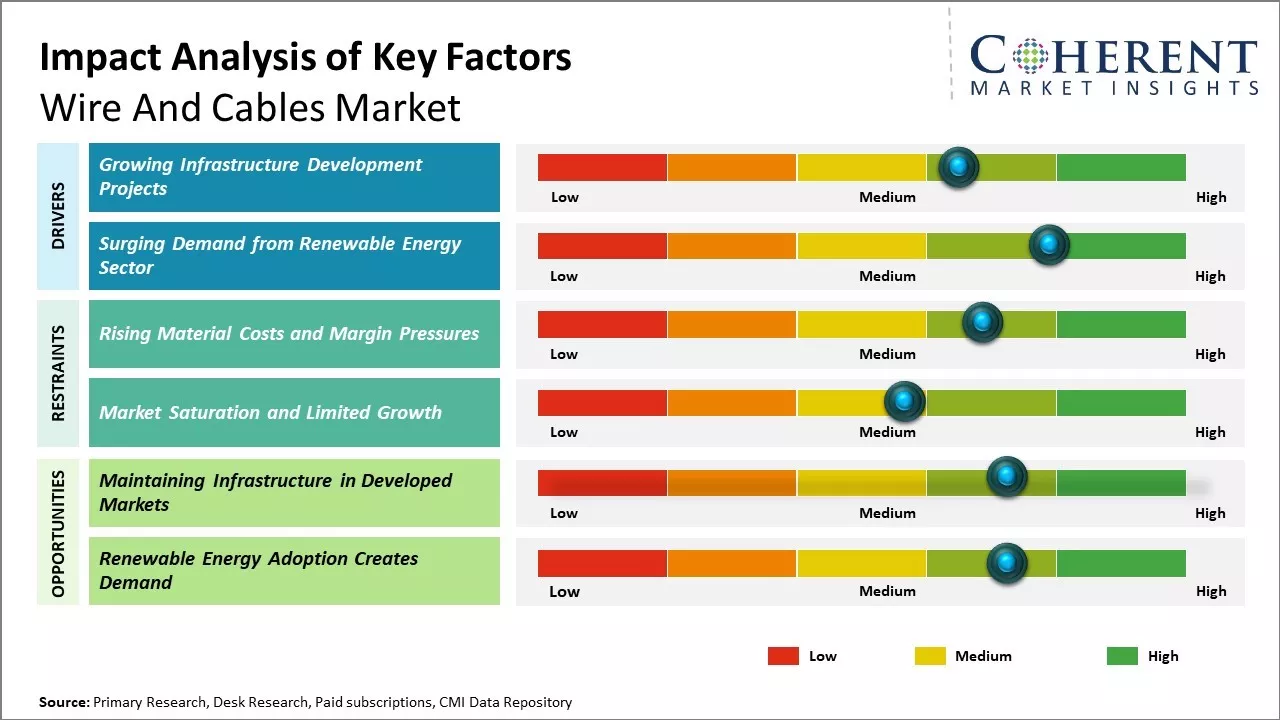 Impact Analysis of Key Factors
Wire And Cables Market

COHERENT
MARKET INSIGHTS

DRIVERS

Growing Infrastructure Development Projects

Low Medium High

Surging Demand from Renewable Energy Sector

Low Medium High

RESTRAINTS

Rising Material Costs and Margin Pressures

Low Medium High

Market Saturation and Limited Growth

Low Medium High

OPPORTUNITIES

Maintaining Infrastructure in Developed Markets

Low Medium High

Renewable Energy Adoption Creates Demand

Low Medium High

Low Medium High

Source: Primary Research, Desk Research, Paid subscriptions, CMI Data Repository